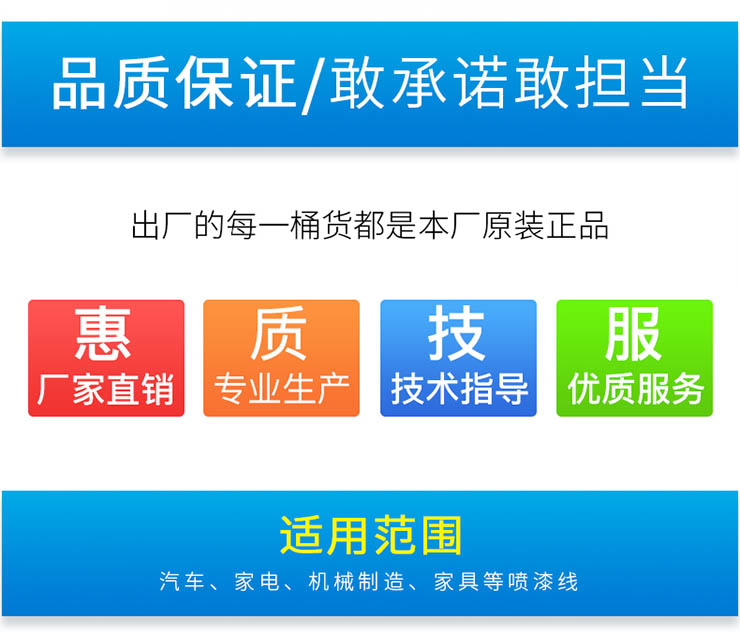 品质保证/敢承诺敢担当

出厂的每一桶货都是本厂原装正品

惠
厂家直销

质
专业生产

技
技术指导

服
优质服务

适用范围

汽车、家电、机械制造、家具等喷漆线